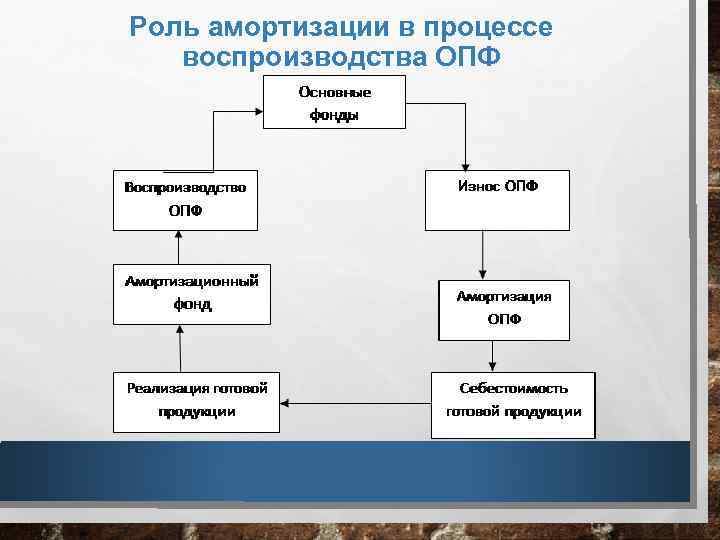 Роль амортизации в процессе воспроизводства ОПФ

Основные фонды

Износ ОПФ

Амортизация ОПФ

Себестоимость готовой продукции

Реализация готовой продукции

Амортизационный фонд

Воспроизводство ОПФ